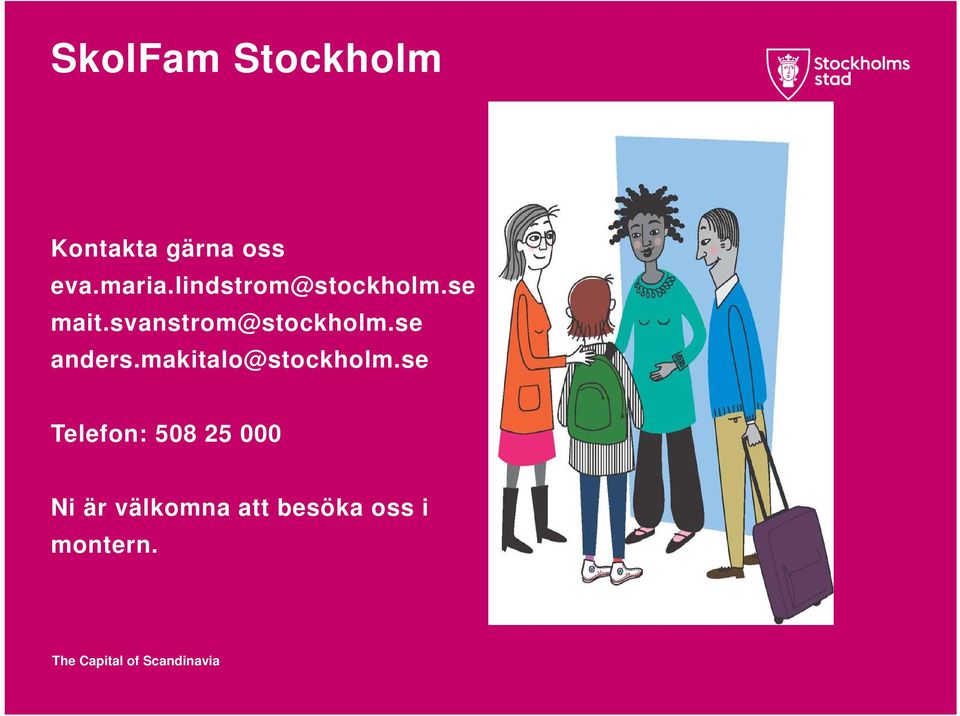 SkolFam Stockholm

Stockholms stad

Kontakta gärna oss
eva.maria.lindstrom@stockholm.se
mait.svanstrom@stockholm.se
anders.makitalo@stockholm.se

Telefon: 508 25 000

Ni är välkomna att besöka oss i montern.

The Capital of Scandinavia